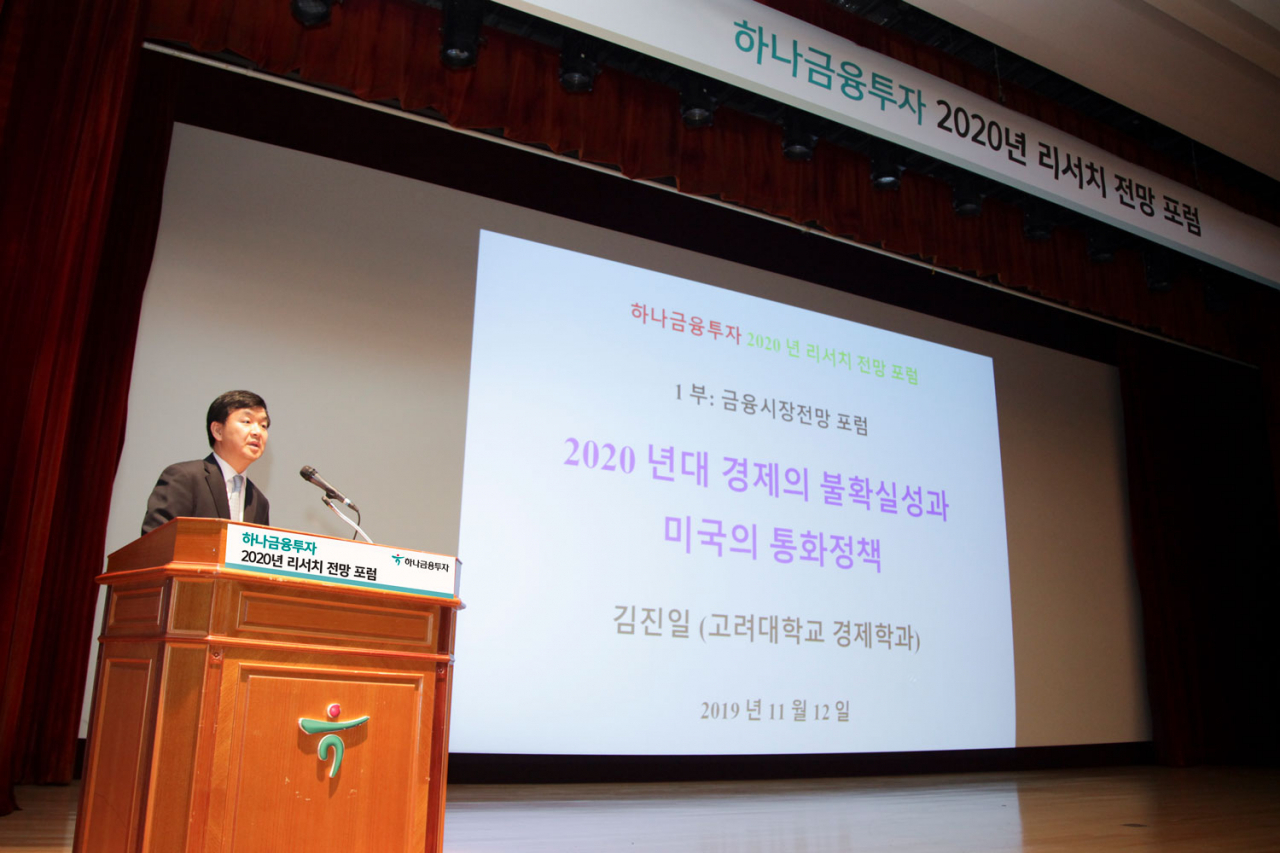 하나금융투자 2020년 리서치 전망 포럼

하나금융투자 2020 년 리서치 전망 포럼

1 부: 금융시장전망 포럼

2020 년대 경제의 불확실성과 미국의 통화정책

김진일 (고려대학교 경제학과)

2019 년 11 월 12 일

하나금융투자
2020년 리서치 전망 포럼
하나금융투자